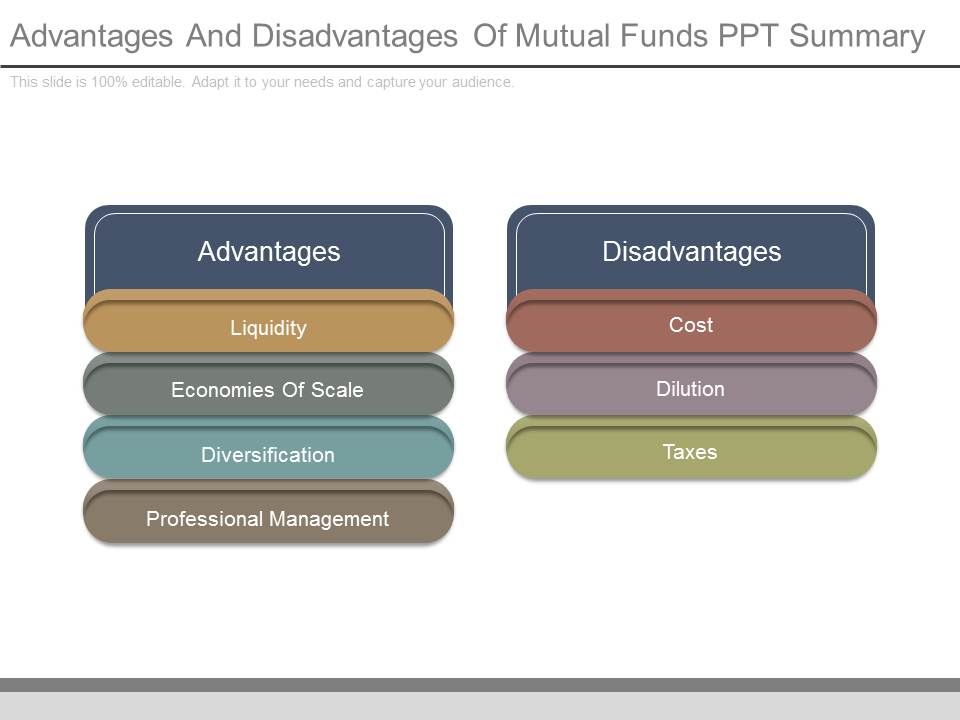 Advantages And Disadvantages Of Mutual Funds PPT Summary

This slide is 100% editable. Adapt it to your needs and capture your audience.

Advantages

Liquidity

Economies Of Scale

Diversification

Professional Management

Disadvantages

Cost

Dilution

Taxes